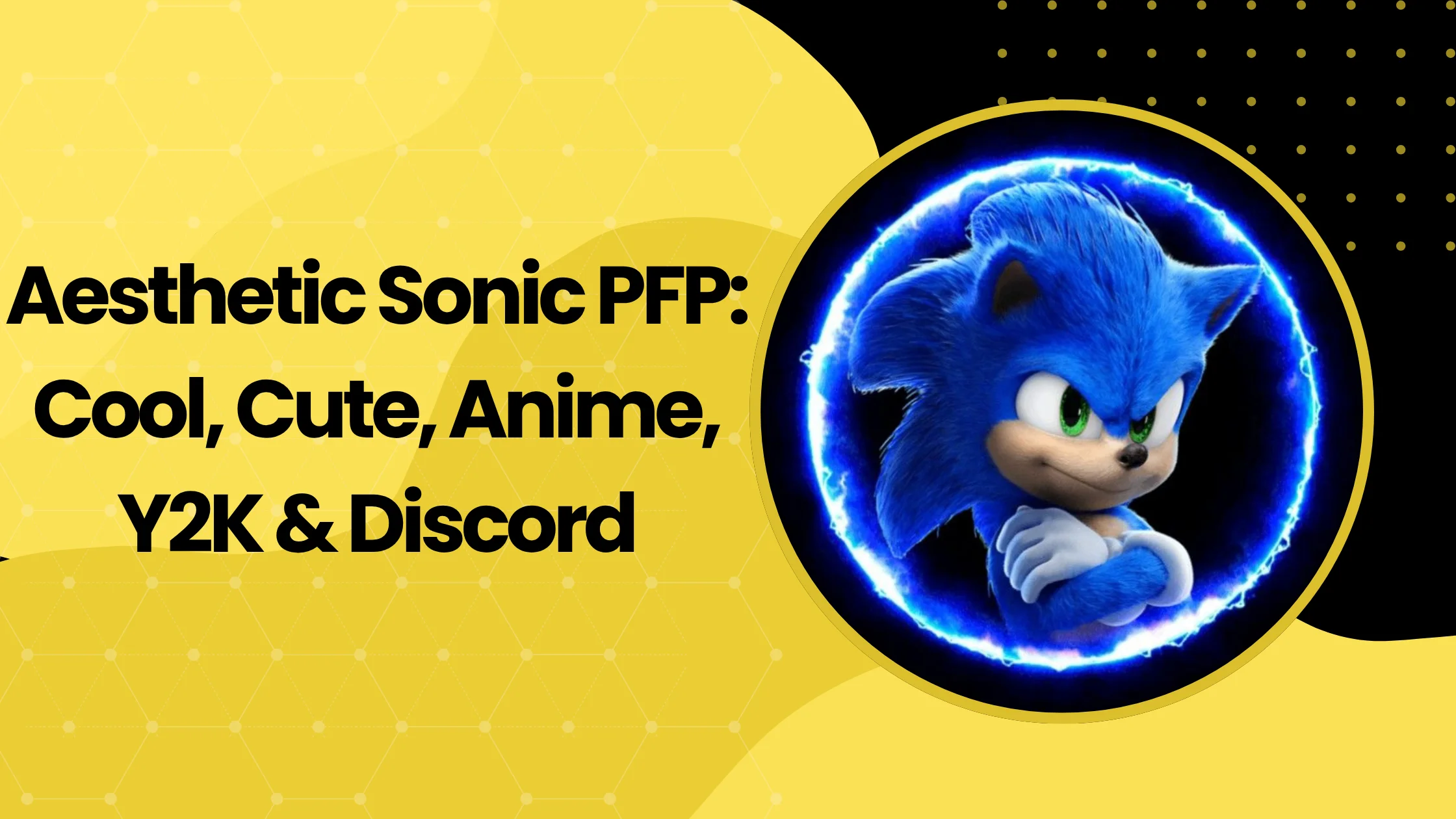 Aesthetic Sonic PFP: Cool, Cute, Anime, Y2K & Discord